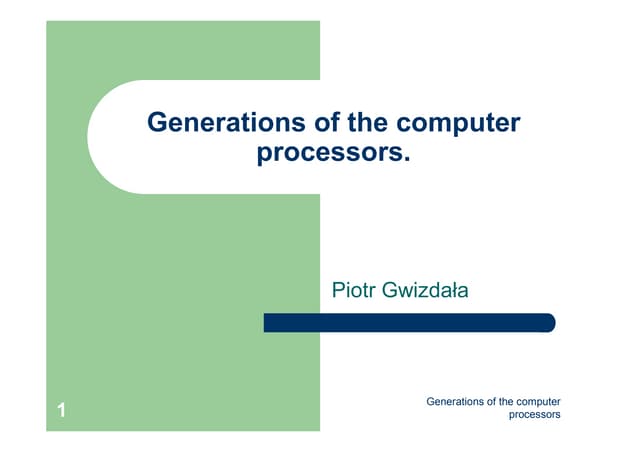 Generations of the computer processors.

Piotr Gwizdała

1

Generations of the computer processors